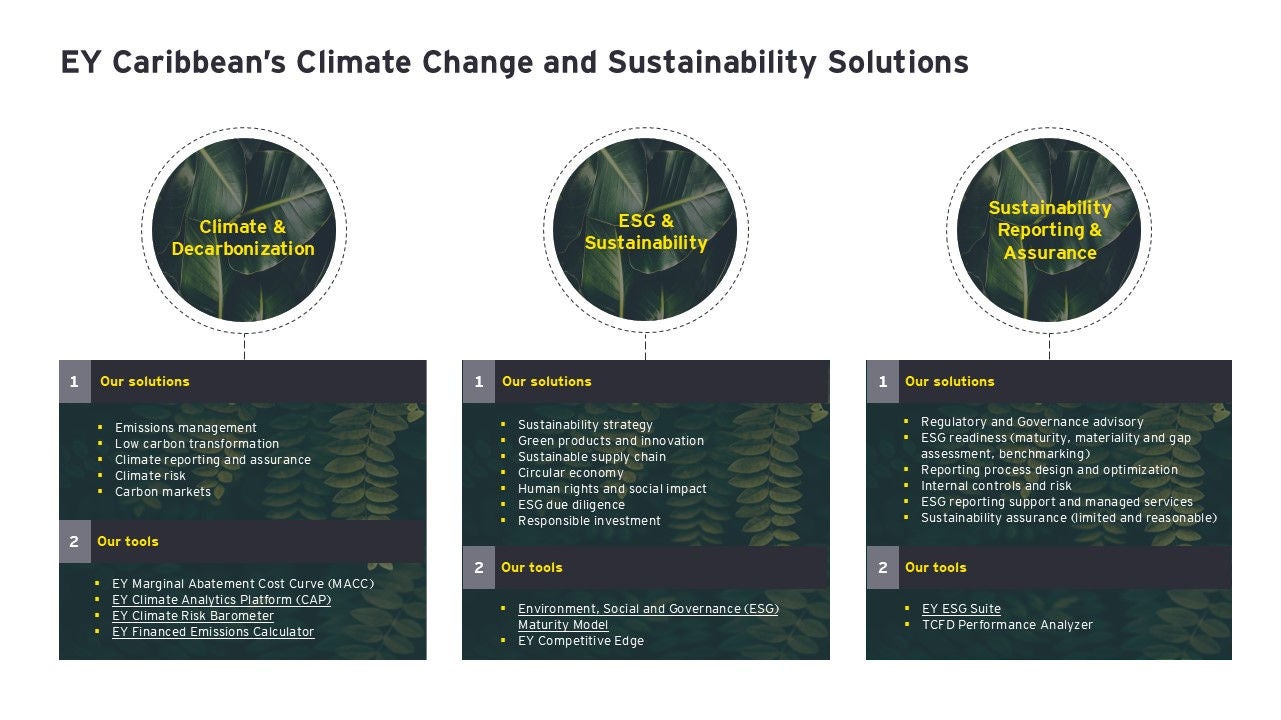 EY Caribbean's Climate Change and Sustainability Solutions

Climate & Decarbonization

1 Our solutions

- Emissions management
- Low carbon transformation
- Climate reporting and assurance
- Climate risk
- Carbon markets

2 Our tools

- EY Marginal Abatement Cost Curve (MACC)
- EY Climate Analytics Platform (CAP)
- EY Climate Risk Barometer
- EY Financed Emissions Calculator

ESG & Sustainability

1 Our solutions

- Sustainability strategy
- Green products and innovation
- Sustainable supply chain
- Circular economy
- Human rights and social impact
- ESG due diligence
- Responsible investment

2 Our tools

- Environment, Social and Governance (ESG) Maturity Model
- EY Competitive Edge

Sustainability Reporting & Assurance

1 Our solutions

- Regulatory and Governance advisory
- ESG readiness (maturity, materiality and gap assessment, benchmarking)
- Reporting process design and optimization
- Internal controls and risk
- ESG reporting support and managed services
- Sustainability assurance (limited and reasonable)

2 Our tools

- EY ESG Suite
- TCFD Performance Analyzer